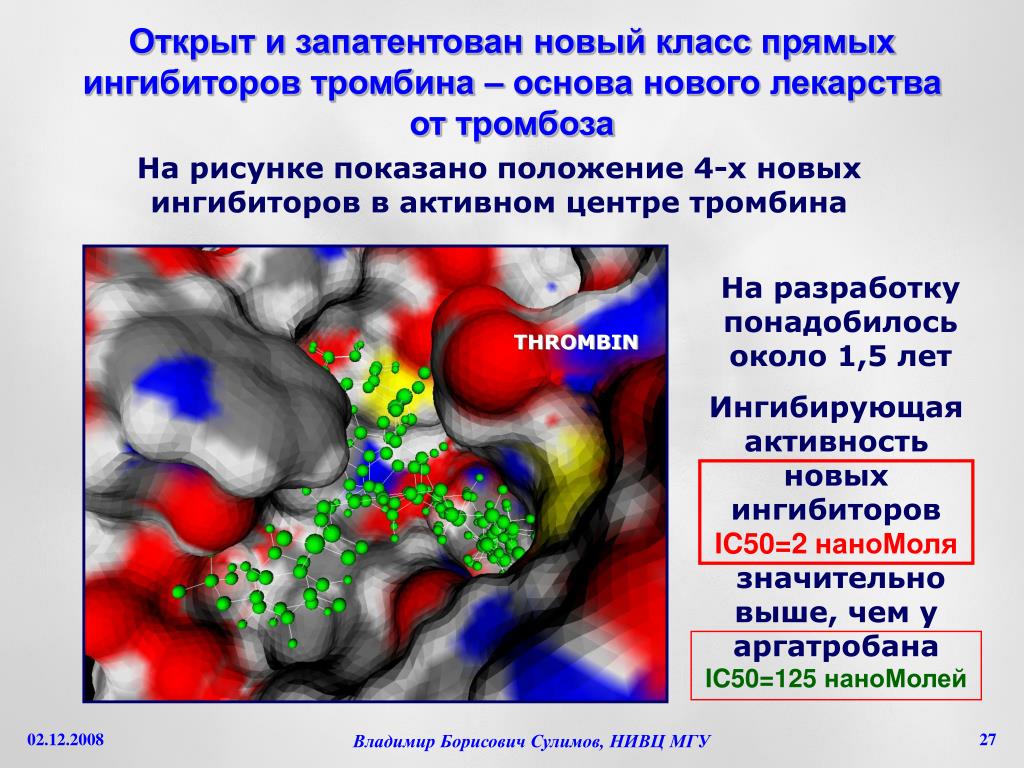 Открыт и запатентован новый класс прямых ингибиторов тромбина – основа нового лекарства от тромбоза

На рисунке показано положение 4-х новых ингибиторов в активном центре тромбина

THROMBIN

На разработку понадобилось около 1,5 лет

Ингибирующая активность новых ингибиторов IC50=2 наноМоля значительно выше, чем у аргатробана IC50=125 наноМолей

02.12.2008

Владимир Борисович Сулимов, НИВЦ МГУ

27